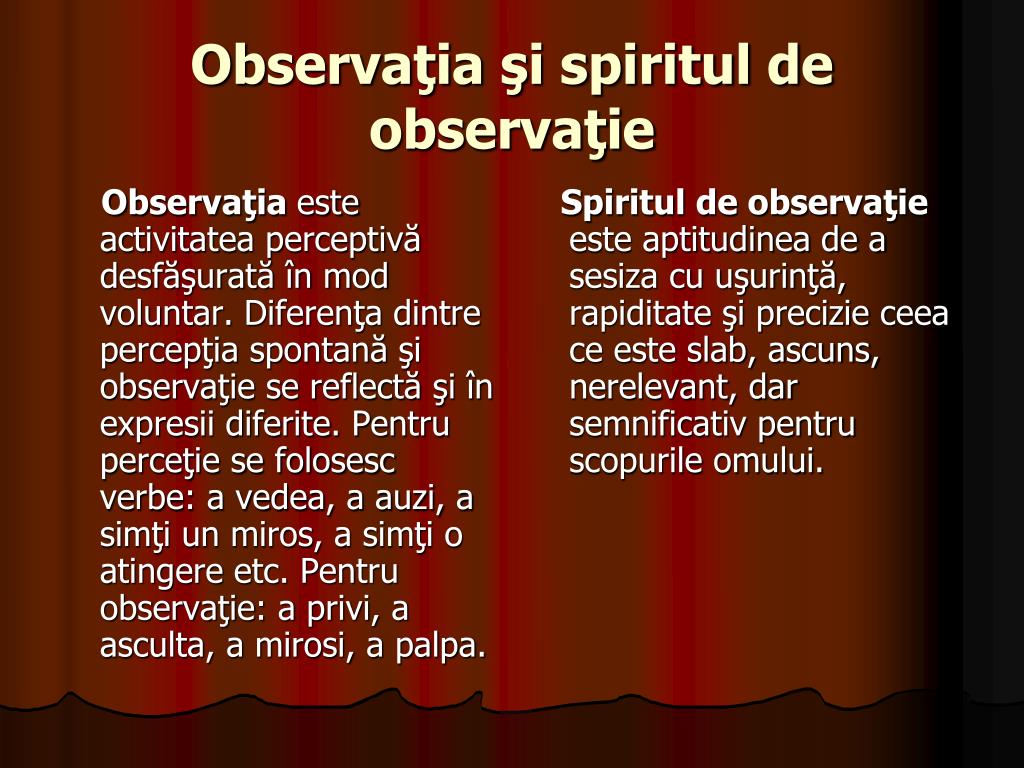 Observaţia şi spiritul de observaţie

Observaţia este activitatea perceptivă desfăşurată în mod voluntar. Diferenţa dintre percepţia spontană şi observaţie se reflectă şi în expresii diferite. Pentru perceţie se folosesc verbe: a vedea, a auzi, a simţi un miros, a simţi o atingere etc. Pentru observaţie: a privi, a asculta, a mirosi, a palpa.

Spiritul de observaţie este aptitudinea de a sesiza cu uşurinţă, rapiditate şi precizie ceea ce este slab, ascuns, nerelevant, dar semnificativ pentru scopurile omului.